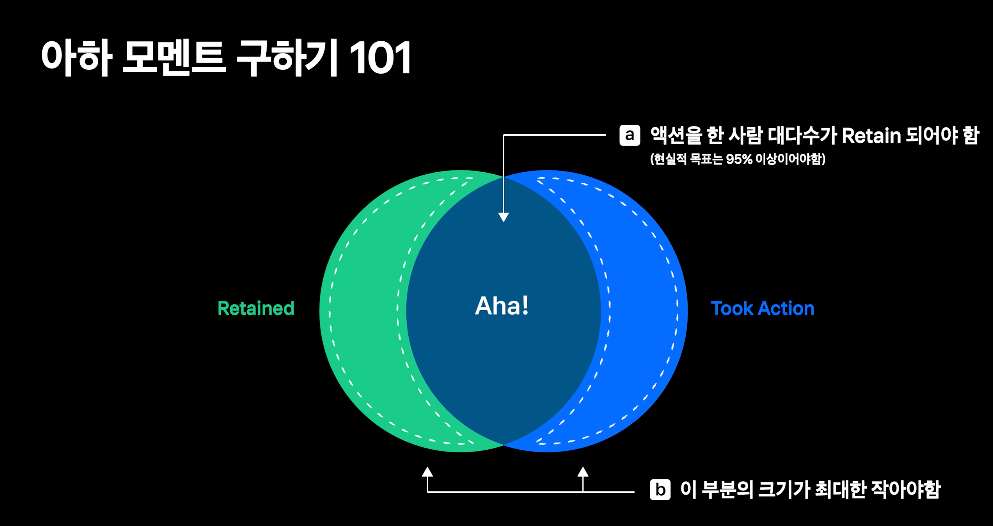 아하 모멘트 구하기 101

a 액션을 한 사람 대다수가 Retain 되어야 함
(현실적 목표는 95% 이상이어야함)

Retained

Aha!

Took Action

b 이 부분의 크기가 최대한 작아야함